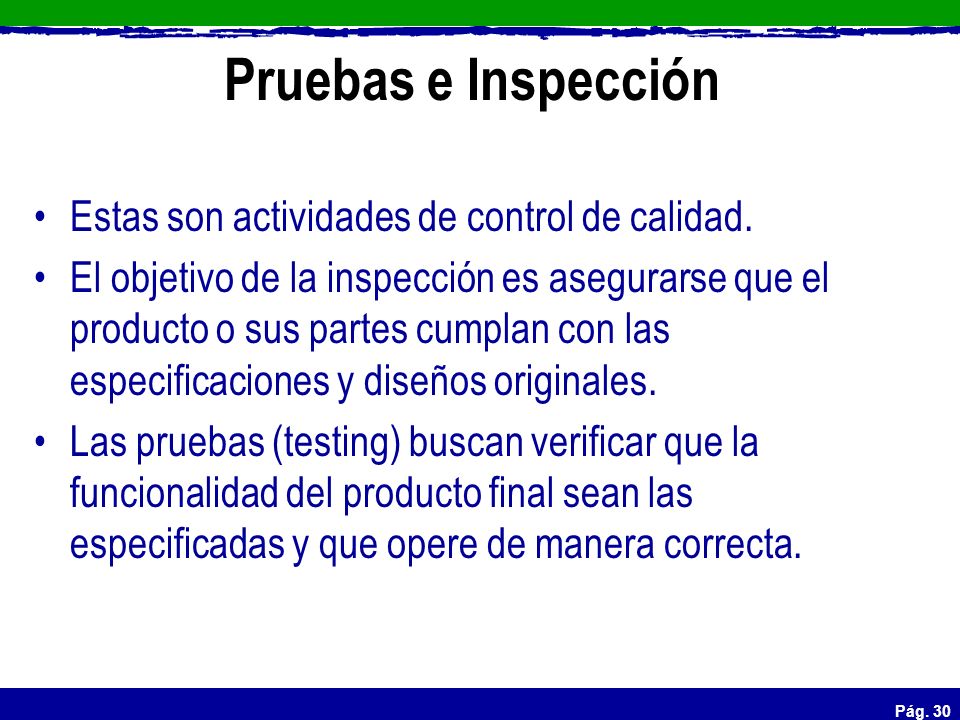 Pruebas e Inspección

• Estas son actividades de control de calidad.
• El objetivo de la inspección es asegurarse que el producto o sus partes cumplan con las especificaciones y diseños originales.
• Las pruebas (testing) buscan verificar que la funcionalidad del producto final sean las especificadas y que opere de manera correcta.

Pág. 30